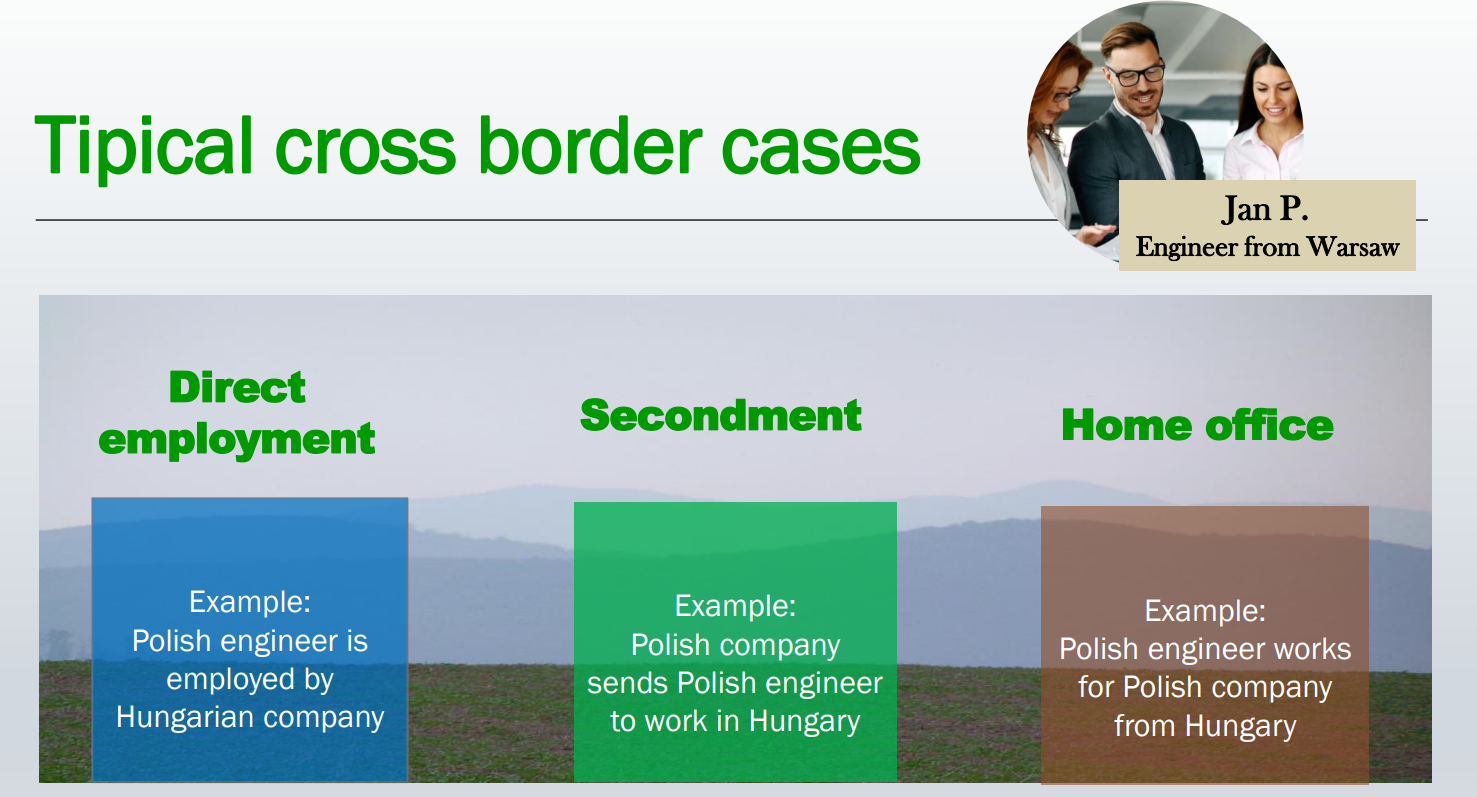 Tipical cross border cases

Jan P.
Engineer from Warsaw

Direct employment

Example:
Polish engineer is employed by Hungarian company

Secondment

Example:
Polish company sends Polish engineer to work in Hungary

Home office

Example:
Polish engineer works for Polish company from Hungary